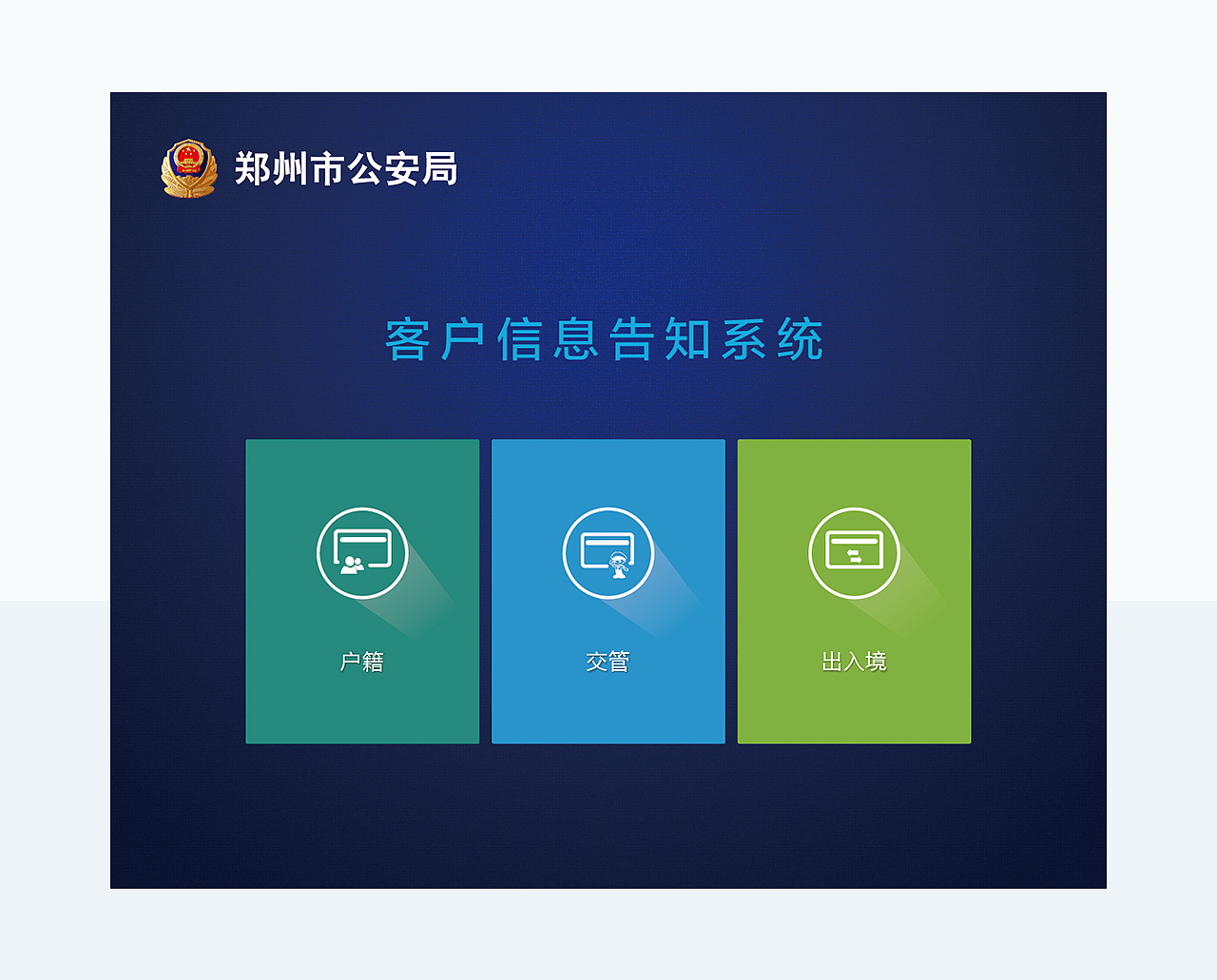 郑州市公安局

客户信息告知系统

户籍

交管

出入境